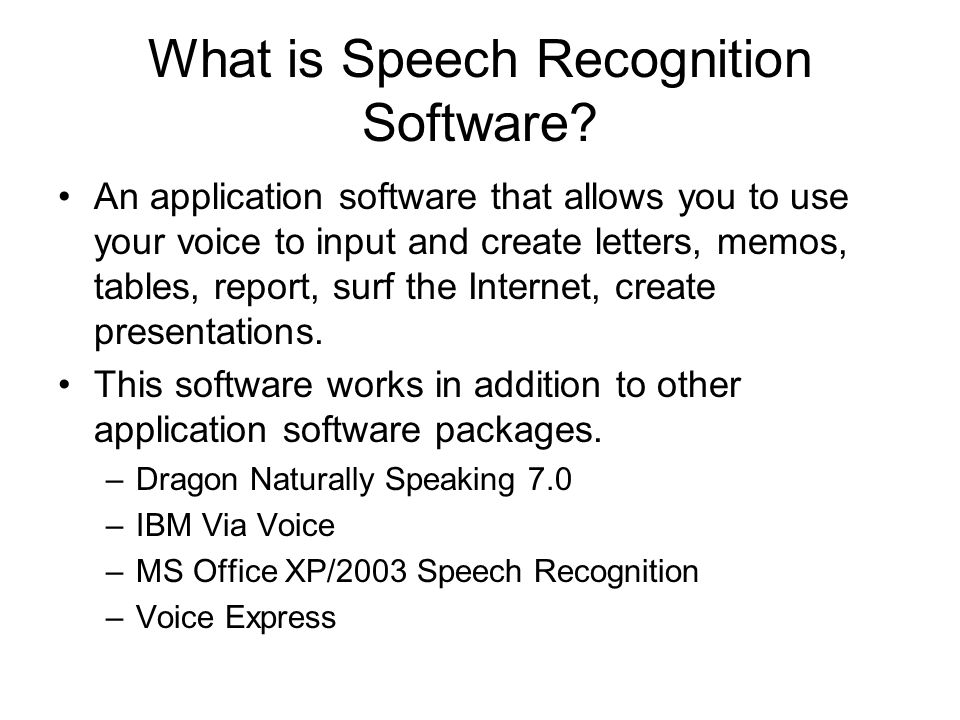 What is Speech Recognition Software?

• An application software that allows you to use your voice to input and create letters, memos, tables, report, surf the Internet, create presentations.

• This software works in addition to other application software packages.
  – Dragon Naturally Speaking 7.0
  – IBM Via Voice
  – MS Office XP/2003 Speech Recognition
  – Voice Express